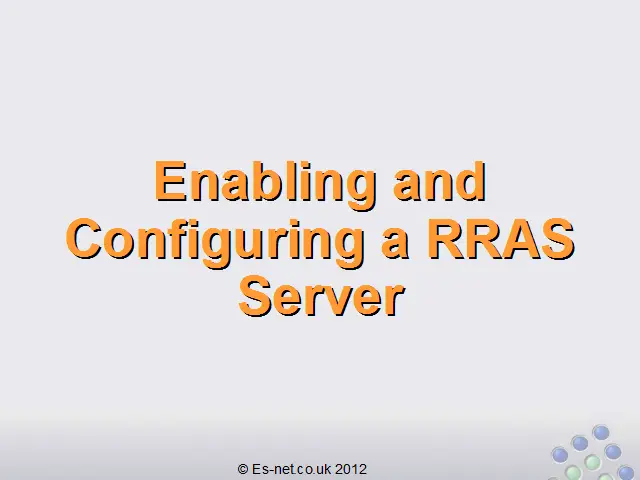 Enabling and Configuring a RRAS Server

© Es-net.co.uk 2012